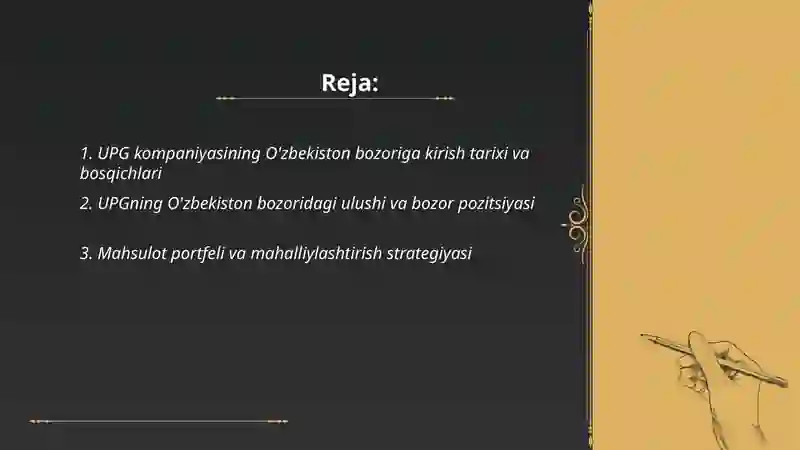 Reja:

1. UPG kompaniyasining O'zbekiston bozoriga kirish tarixi va bosqichlari

2. UPGning O'zbekiston bozoridagi ulushi va bozor pozitsiyasi

3. Mahsulot portfeli va mahalliylashtirish strategiyasi